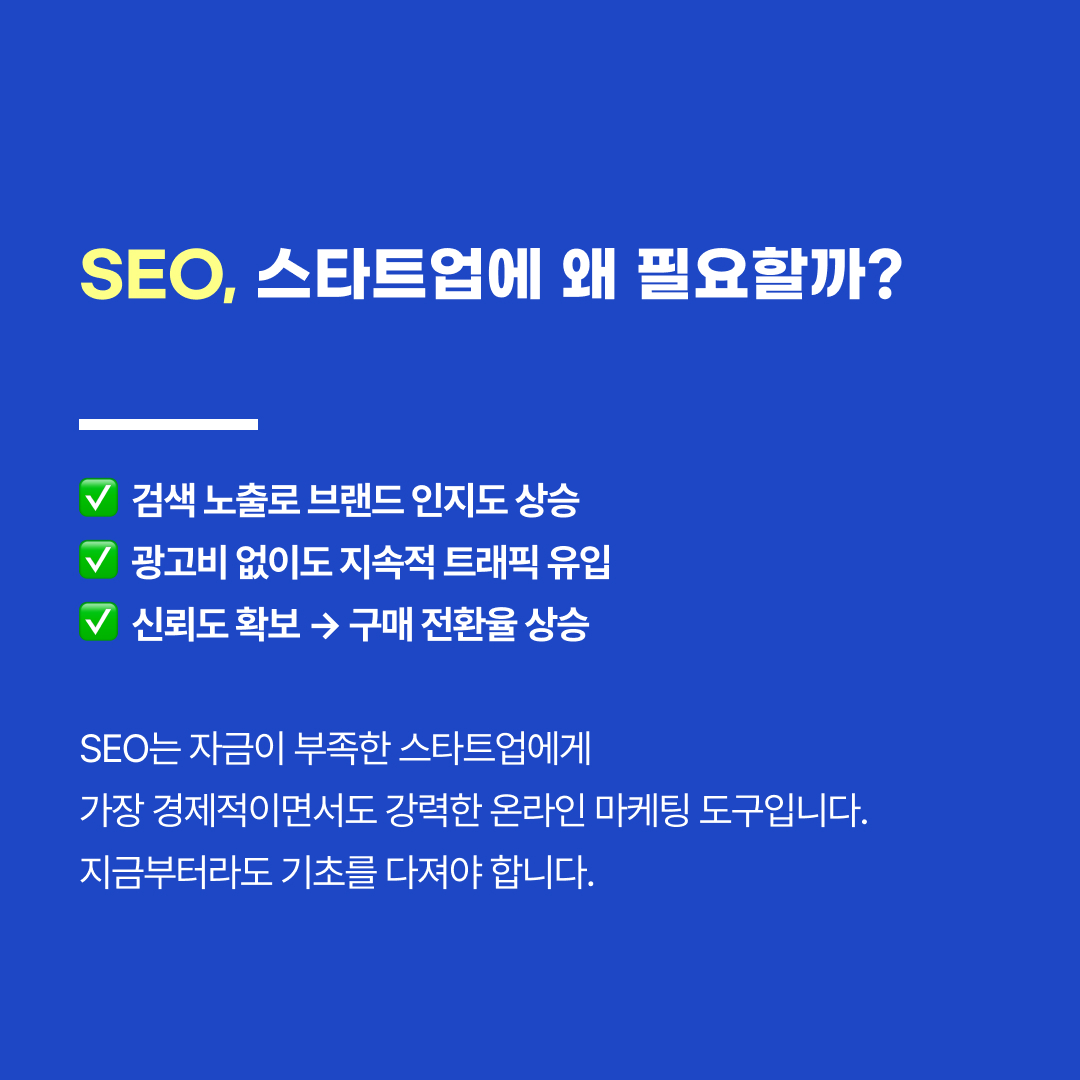 SEO, 스타트업에 왜 필요할까?

✅ 검색 노출로 브랜드 인지도 상승
✅ 광고비 없이도 지속적 트래픽 유입
✅ 신뢰도 확보 → 구매 전환율 상승

SEO는 자금이 부족한 스타트업에게
가장 경제적이면서도 강력한 온라인 마케팅 도구입니다.
지금부터라도 기초를 다져야 합니다.